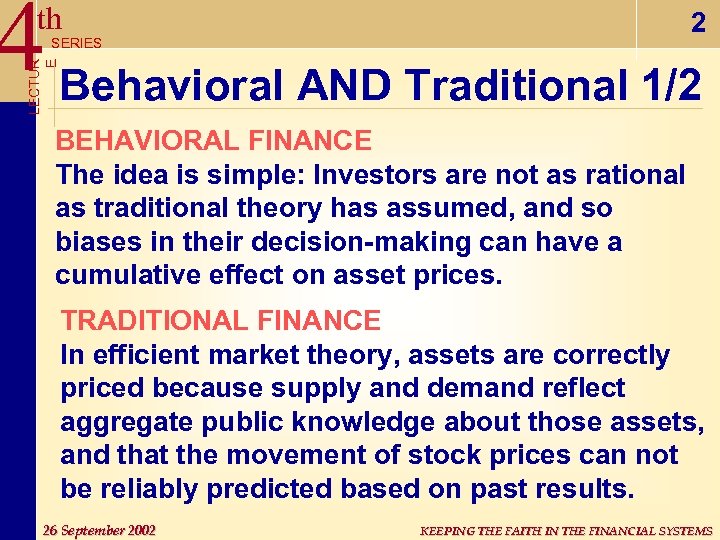 4th SERIES
LECTURE

2

Behavioral AND Traditional 1/2

BEHAVIORAL FINANCE
The idea is simple: Investors are not as rational as traditional theory has assumed, and so biases in their decision-making can have a cumulative effect on asset prices.

TRADITIONAL FINANCE
In efficient market theory, assets are correctly priced because supply and demand reflect aggregate public knowledge about those assets, and that the movement of stock prices can not be reliably predicted based on past results.

26 September 2002

KEEPING THE FAITH IN THE FINANCIAL SYSTEMS